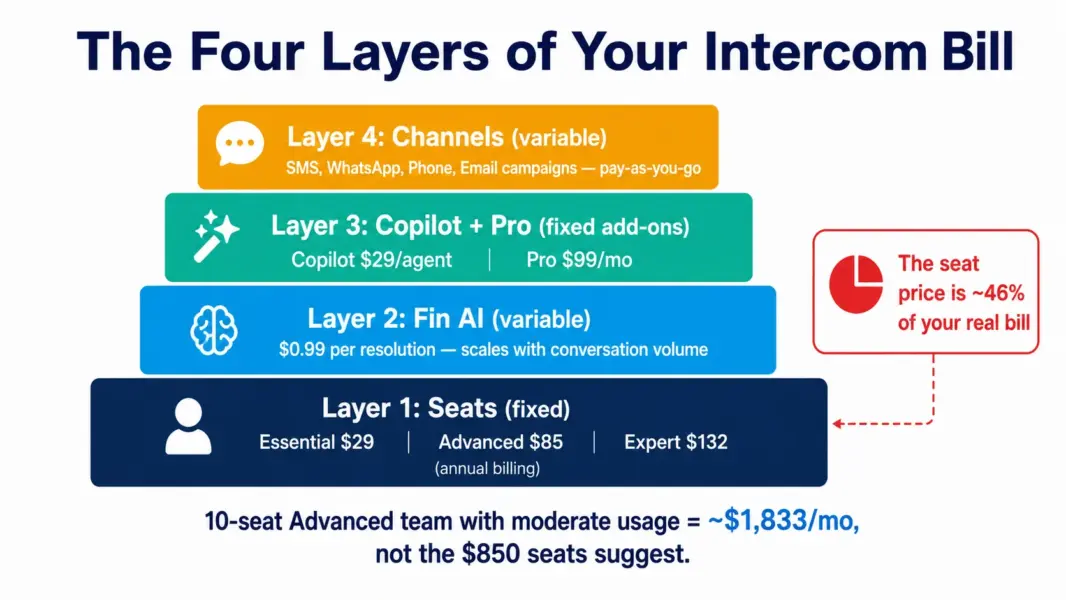 The Four Layers of Your Intercom Bill

Layer 4: Channels (variable)
SMS, WhatsApp, Phone, Email campaigns — pay-as-you-go

Layer 3: Copilot + Pro (fixed add-ons)
Copilot \$29/agent | Pro \$99/mo

Layer 2: Fin AI (variable)
\$0.99 per resolution — scales with conversation volume

Layer 1: Seats (fixed)
Essential \$29 | Advanced \$85 | Expert \$132
(annual billing)

The seat price is ~46% of your real bill

10-seat Advanced team with moderate usage = ~\$1,833/mo, not the \$850 seats suggest.